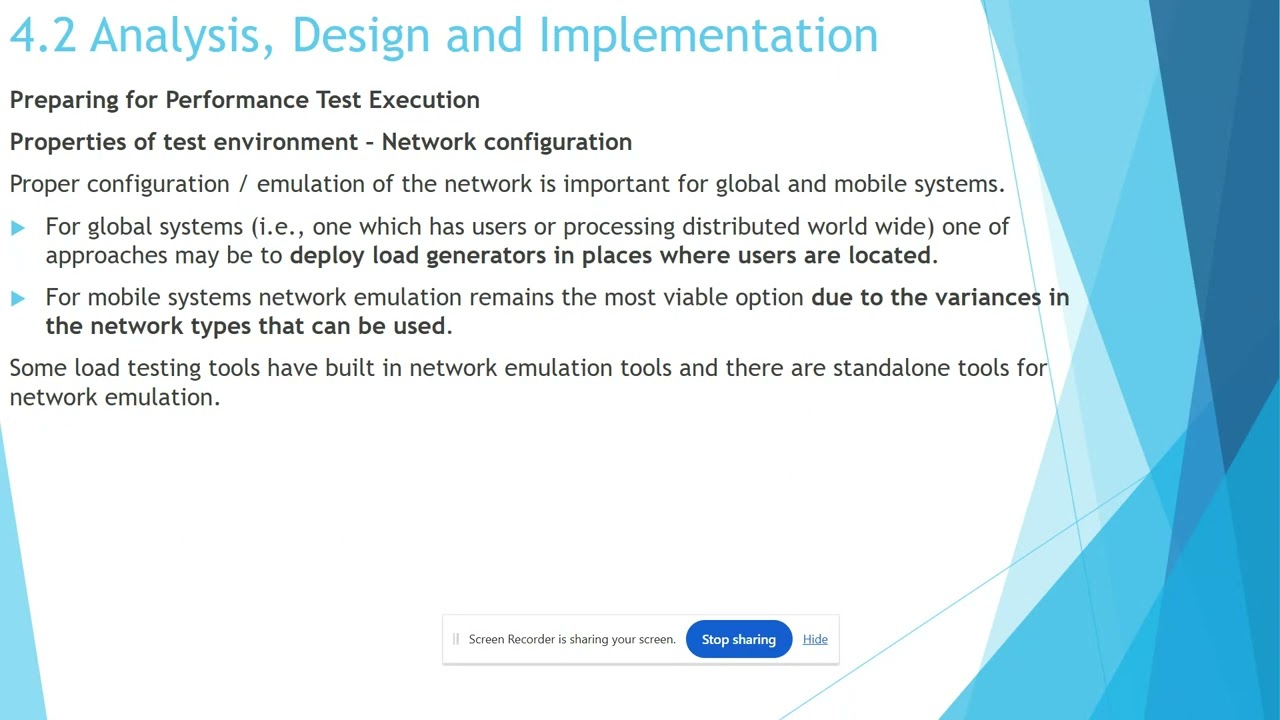 4.2 Analysis, Design and Implementation

Preparing for Performance Test Execution

Properties of test environment – Network configuration

Proper configuration / emulation of the network is important for global and mobile systems.

For global systems (i.e., one which has users or processing distributed world wide) one of approaches may be to deploy load generators in places where users are located.

For mobile systems network emulation remains the most viable option due to the variances in the network types that can be used.

Some load testing tools have built in network emulation tools and there are standalone tools for network emulation.

Screen Recorder is sharing your screen. Stop sharing Hide